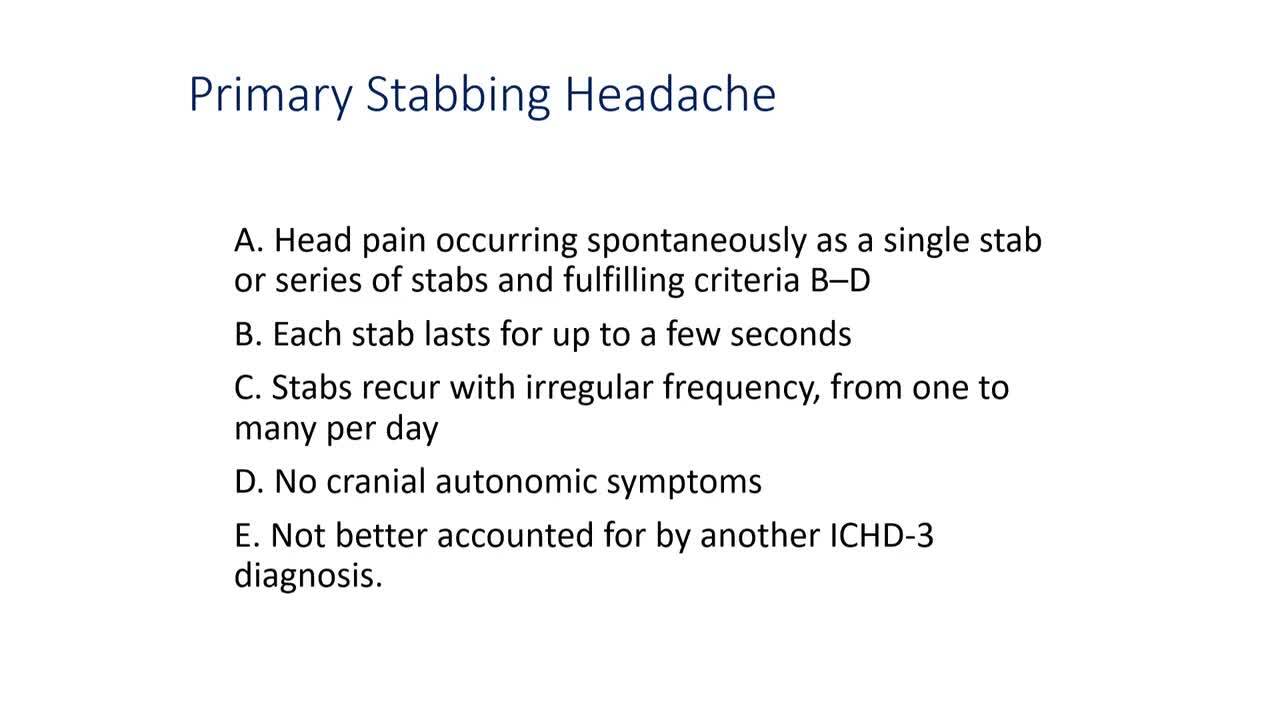 Primary Stabbing Headache

A. Head pain occurring spontaneously as a single stab or series of stabs and fulfilling criteria B–D

B. Each stab lasts for up to a few seconds

C. Stabs recur with irregular frequency, from one to many per day

D. No cranial autonomic symptoms

E. Not better accounted for by another ICHD-3 diagnosis.